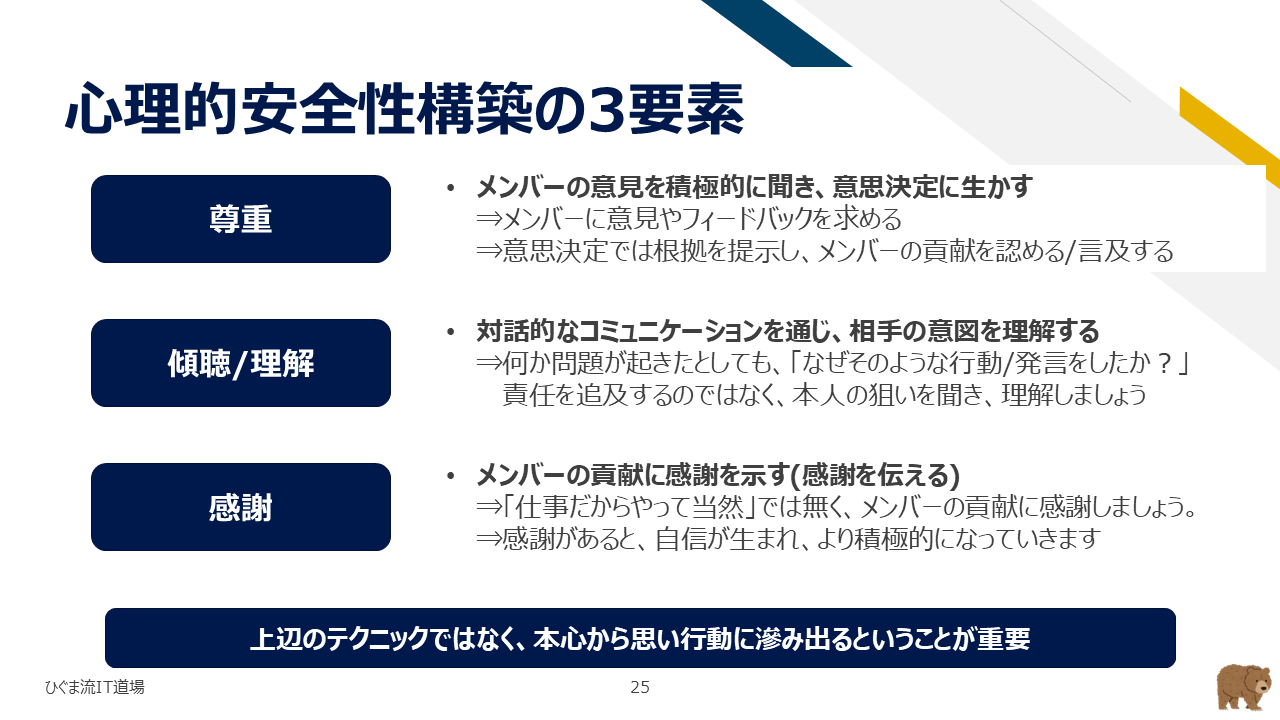 心理的安全性構築の3要素

尊重

• メンバーの意見を積極的に聞き、意思決定に生かす
⇒メンバーに意見やフィードバックを求める
⇒意思決定では根拠を提示し、メンバーの貢献を認める/言及する

傾聴/理解

• 対話的なコミュニケーションを通じ、相手の意図を理解する
⇒何か問題が起きたとしても、「なぜそのような行動/発言をしたか？」
責任を追及するのではなく、本人の狙いを聞き、理解しましょう

感謝

• メンバーの貢献に感謝を示す(感謝を伝える)
⇒「仕事だからやって当然」では無く、メンバーの貢献に感謝しましょう。
⇒感謝があると、自信が生まれ、より積極的になっていきます

上辺のテクニックではなく、本心から思い行動に滲み出るということが重要

ひぐま流IT道場

25